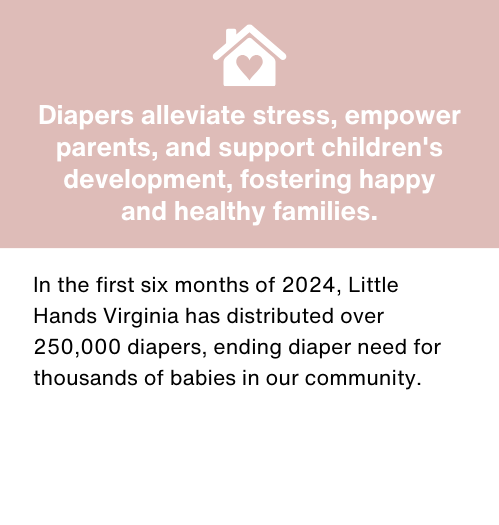 Diapers alleviate stress, empower parents, and support children's development, fostering happy and healthy families.

In the first six months of 2024, Little Hands Virginia has distributed over 250,000 diapers, ending diaper need for thousands of babies in our community.